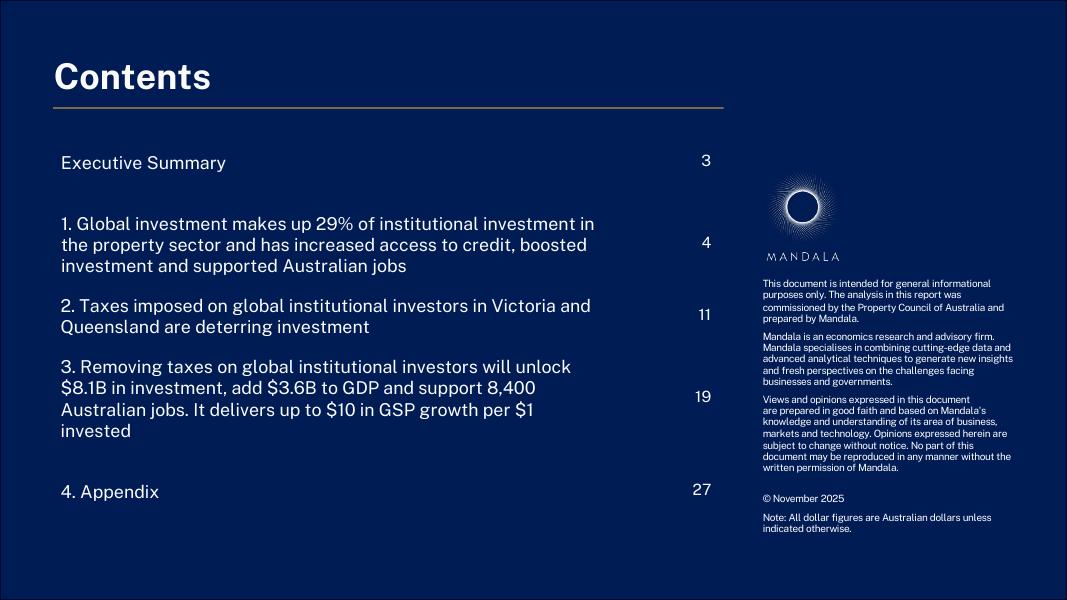 Contents

Executive Summary 3

1. Global investment makes up 29% of institutional investment in the property sector and has increased access to credit, boosted investment and supported Australian jobs 4

2. Taxes imposed on global institutional investors in Victoria and Queensland are deterring investment 11

3. Removing taxes on global institutional investors will unlock \$8.1B in investment, add \$3.6B to GDP and support 8,400 Australian jobs. It delivers up to \$10 in GSP growth per \$1 invested 19

4. Appendix 27

MANDALA

This document is intended for general informational purposes only. The analysis in this report was commissioned by the Property Council of Australia and prepared by Mandala.

Mandala is an economics research and advisory firm. Mandala specialises in combining cutting-edge data and advanced analytical techniques to generate new insights and fresh perspectives on the challenges facing businesses and governments.

Views and opinions expressed in this document are prepared in good faith and based on Mandala's knowledge and understanding of its area of business, markets and technology. Opinions expressed herein are subject to change without notice. No part of this document may be reproduced in any manner without the written permission of Mandala.

© November 2025

Note: All dollar figures are Australian dollars unless indicated otherwise.